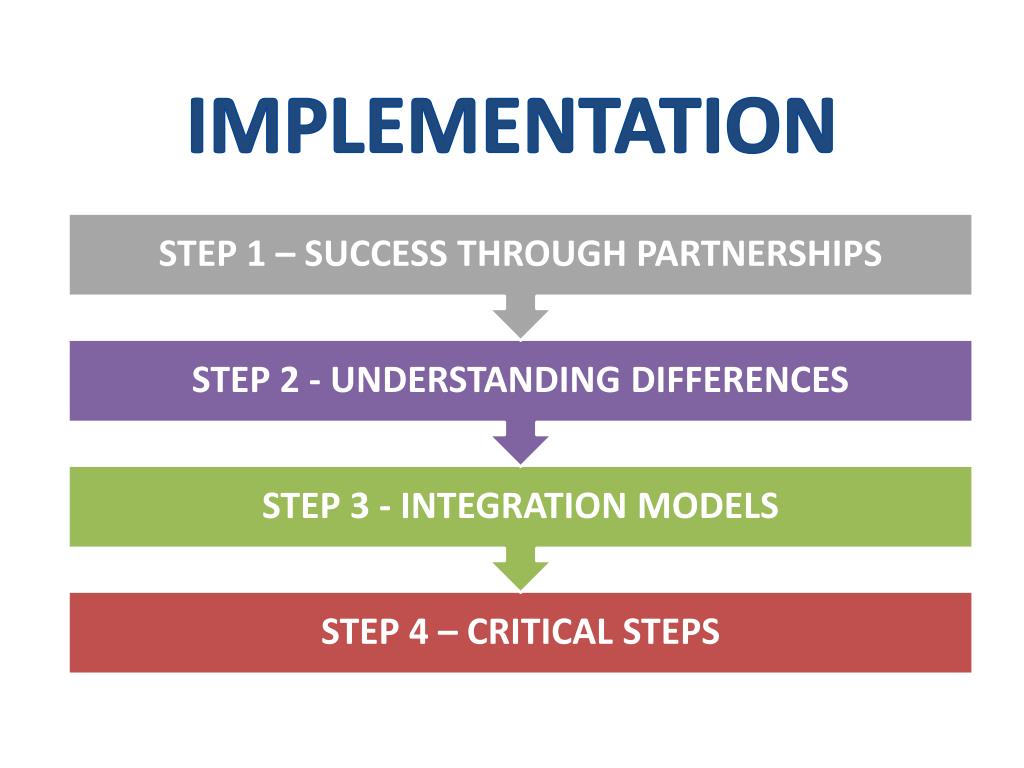 IMPLEMENTATION

STEP 1 – SUCCESS THROUGH PARTNERSHIPS

STEP 2 - UNDERSTANDING DIFFERENCES

STEP 3 - INTEGRATION MODELS

STEP 4 – CRITICAL STEPS